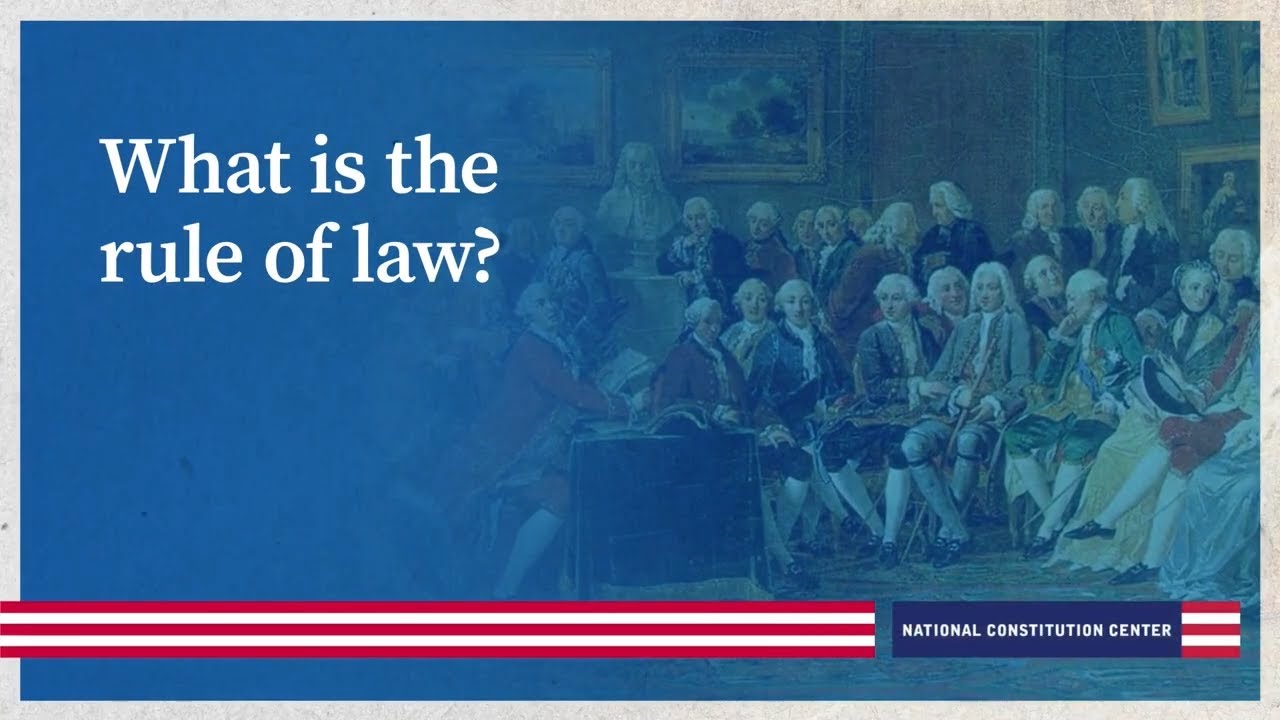 What is the rule of law?

NATIONAL CONSTITUTION CENTER